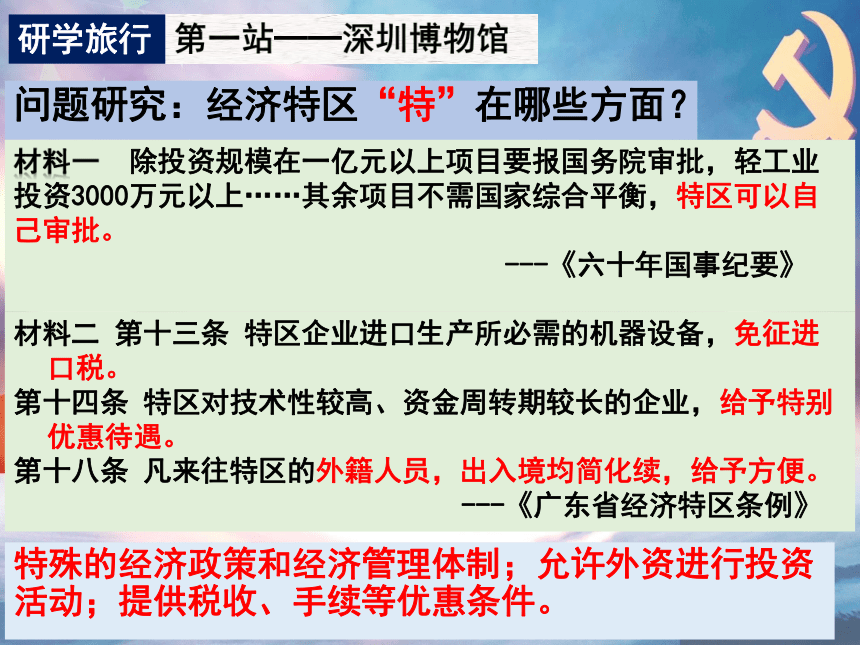 研学旅行 第一站——深圳博物馆

问题研究：经济特区“特”在哪些方面？

材料一　除投资规模在一亿元以上项目要报国务院审批，轻工业投资3000万元以上……其余项目不需国家综合平衡，特区可以自己审批。

---《六十年国事纪要》

材料二 第十三条 特区企业进口生产所必需的机器设备，免征进口税。

第十四条 特区对技术性较高、资金周转期较长的企业，给予特别优惠待遇。

第十八条 凡来往特区的外籍人员，出入境均简化续，给予方便。

---《广东省经济特区条例》

特殊的经济政策和经济管理体制；允许外资进行投资活动；提供税收、手续等优惠条件。